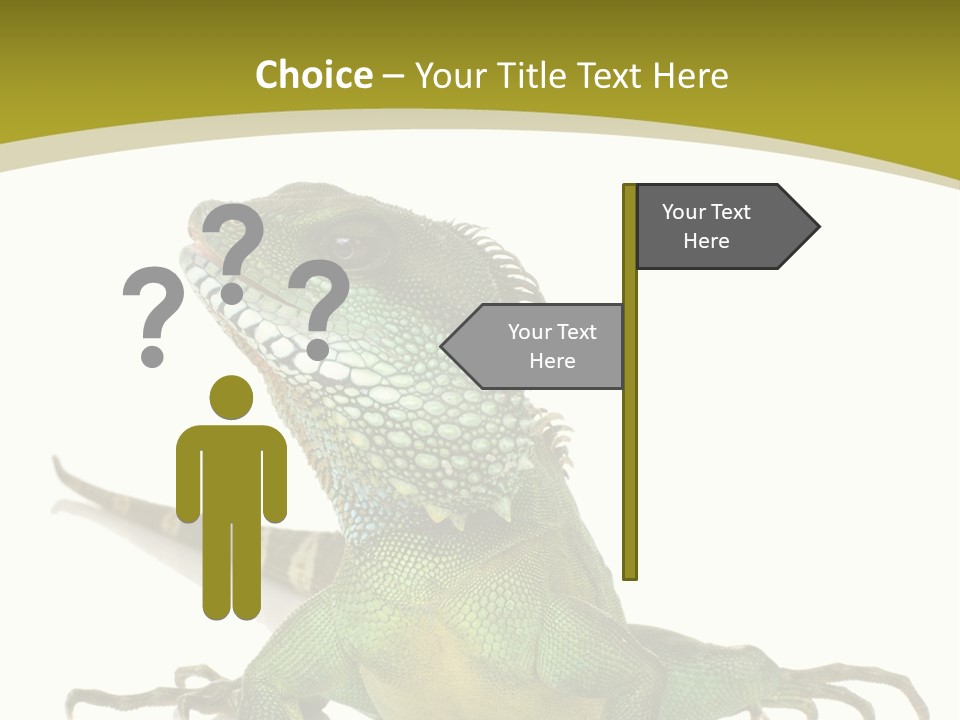 Choice – Your Title Text Here

?
?
?

Your Text Here

Your Text Here